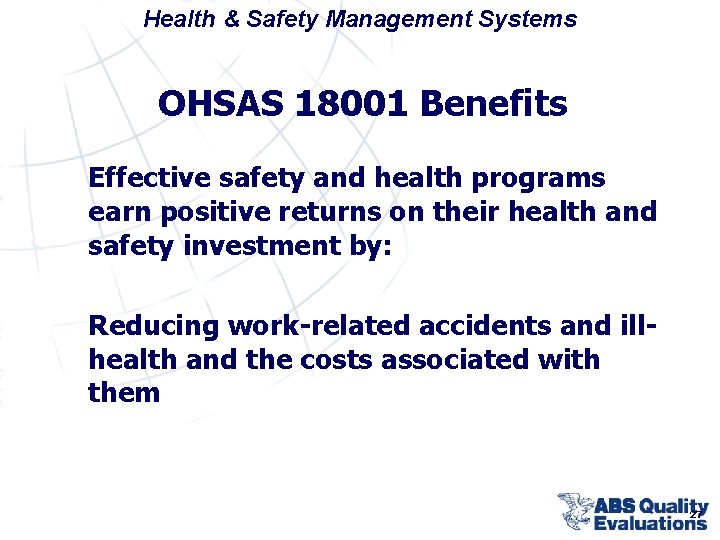 Health & Safety Management Systems

OHSAS 18001 Benefits

Effective safety and health programs earn positive returns on their health and safety investment by:

Reducing work-related accidents and ill-health and the costs associated with them

ABS Quality Evaluations

27